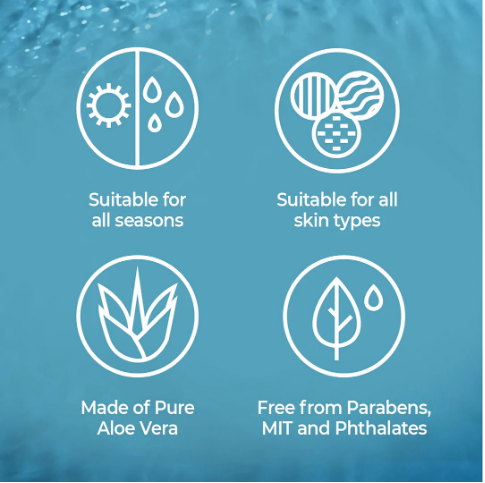 Suitable for all seasons

Suitable for all skin types

Made of Pure Aloe Vera

Free from Parabens, MIT and Phthalates